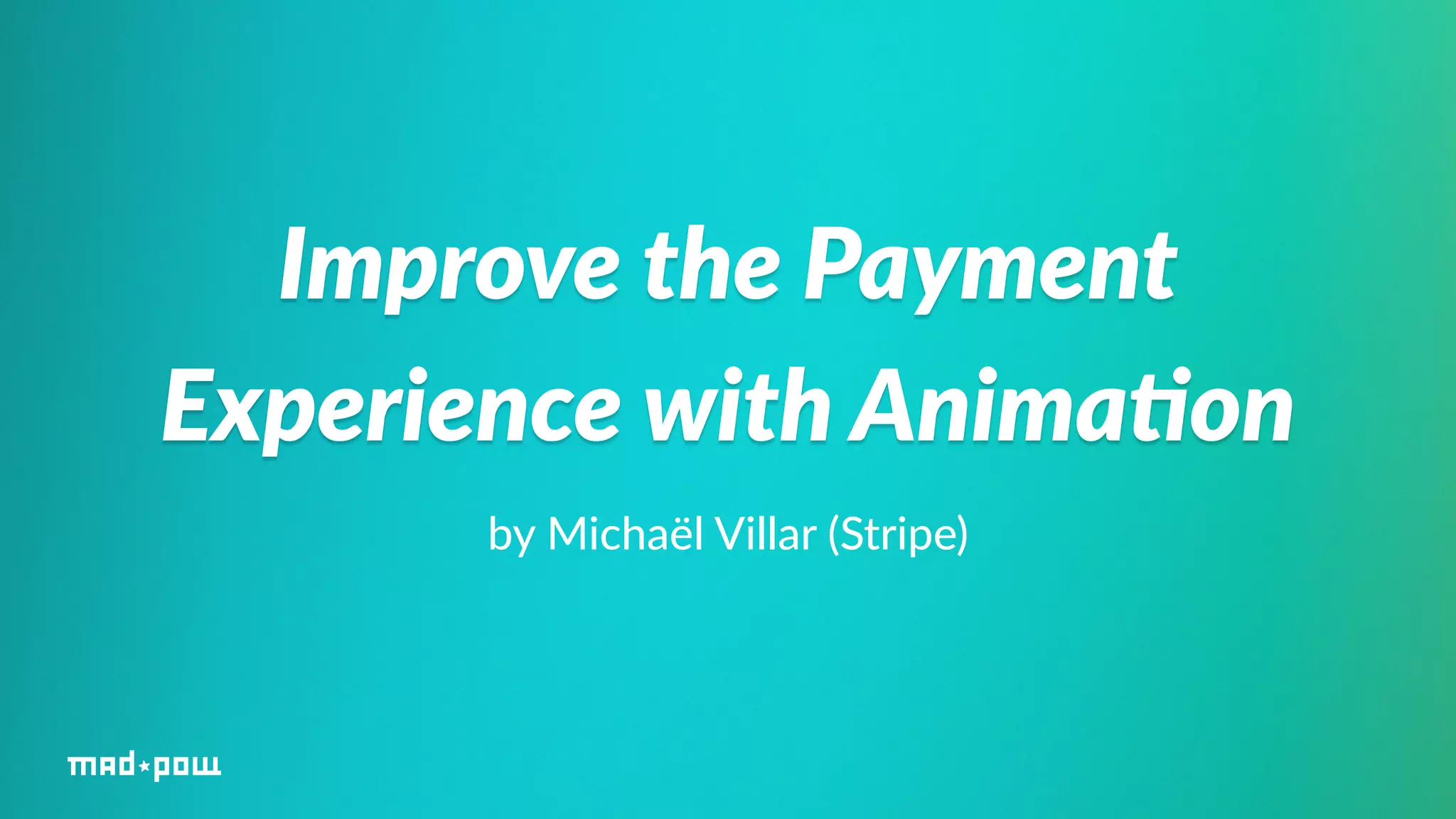 Improve the Payment Experience with Animation

by Michaël Villar (Stripe)

mad★pow